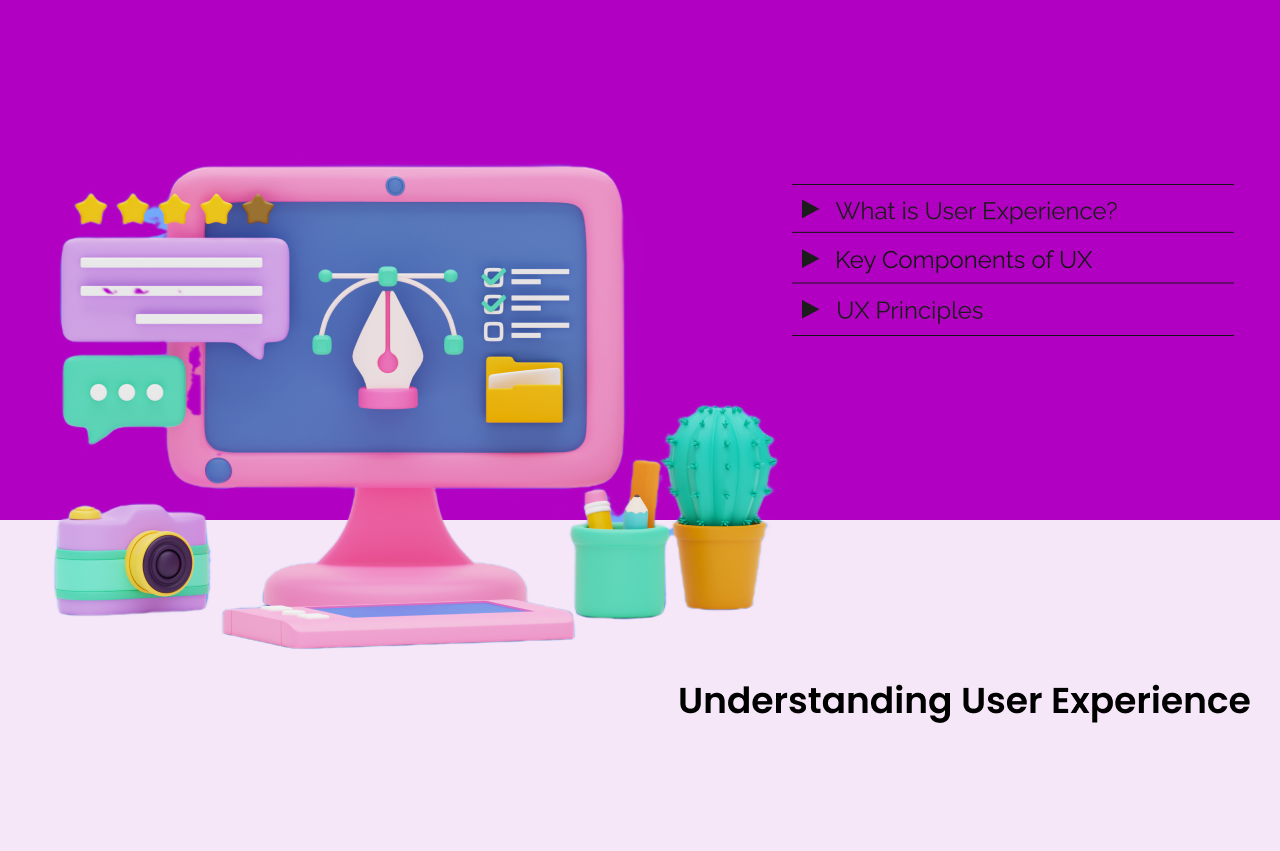 ▶ What is User Experience?

▶ Key Components of UX

▶ UX Principles

Understanding User Experience